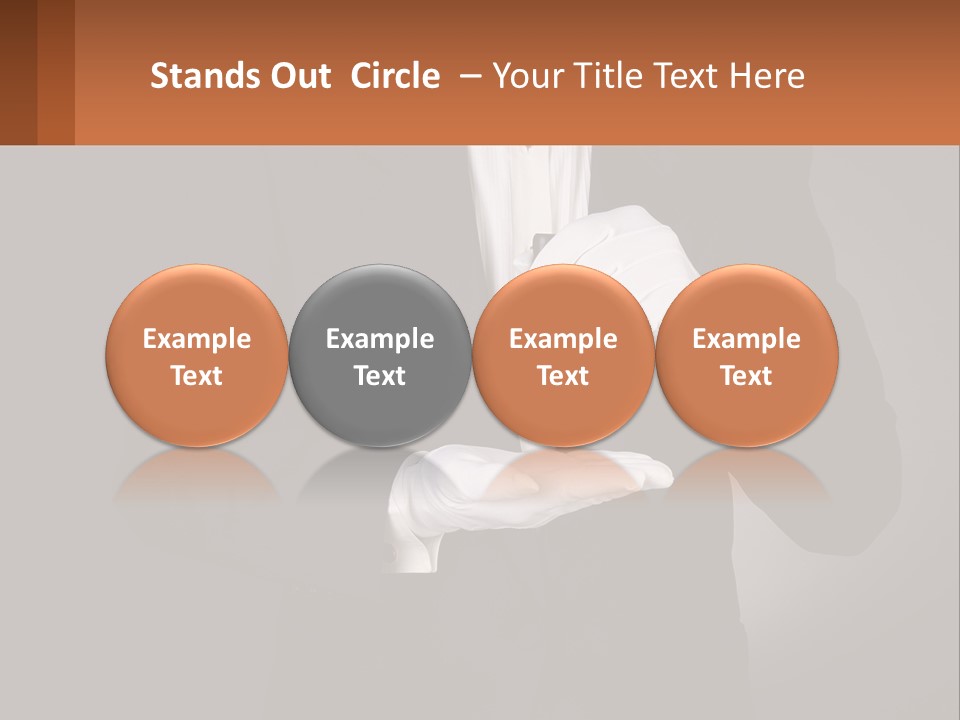 Stands Out Circle – Your Title Text Here

Example Text

Example Text

Example Text

Example Text